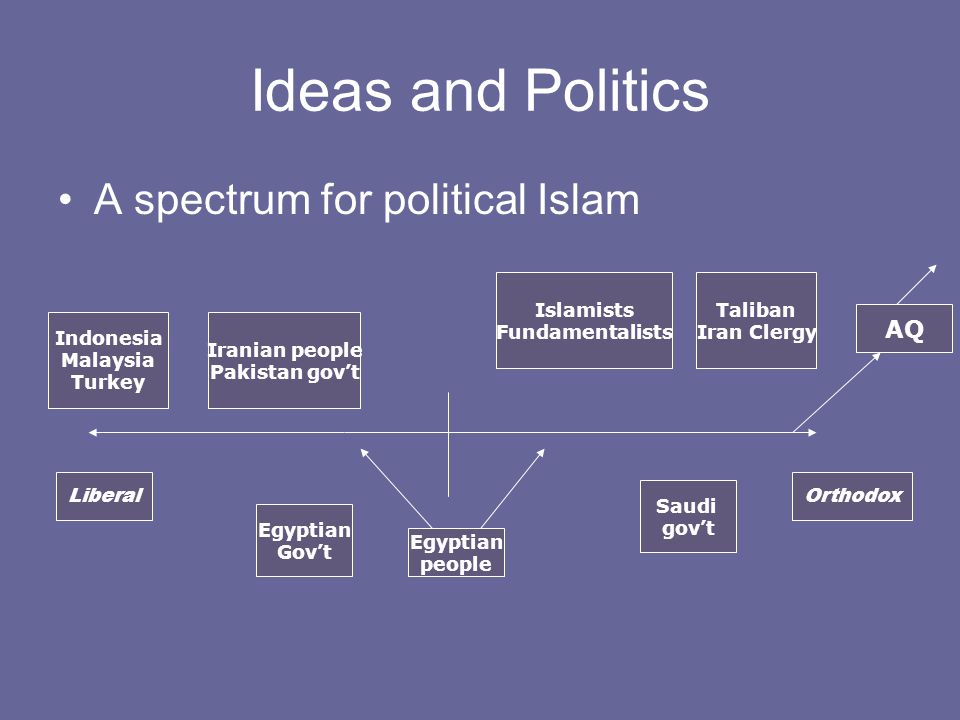 Ideas and Politics

• A spectrum for political Islam

Indonesia
Malaysia
Turkey

Iranian people
Pakistan gov't

Islamists
Fundamentalists

Taliban
Iran Clergy

AQ

Liberal

Egyptian
Gov't

Egyptian
people

Saudi
gov't

Orthodox